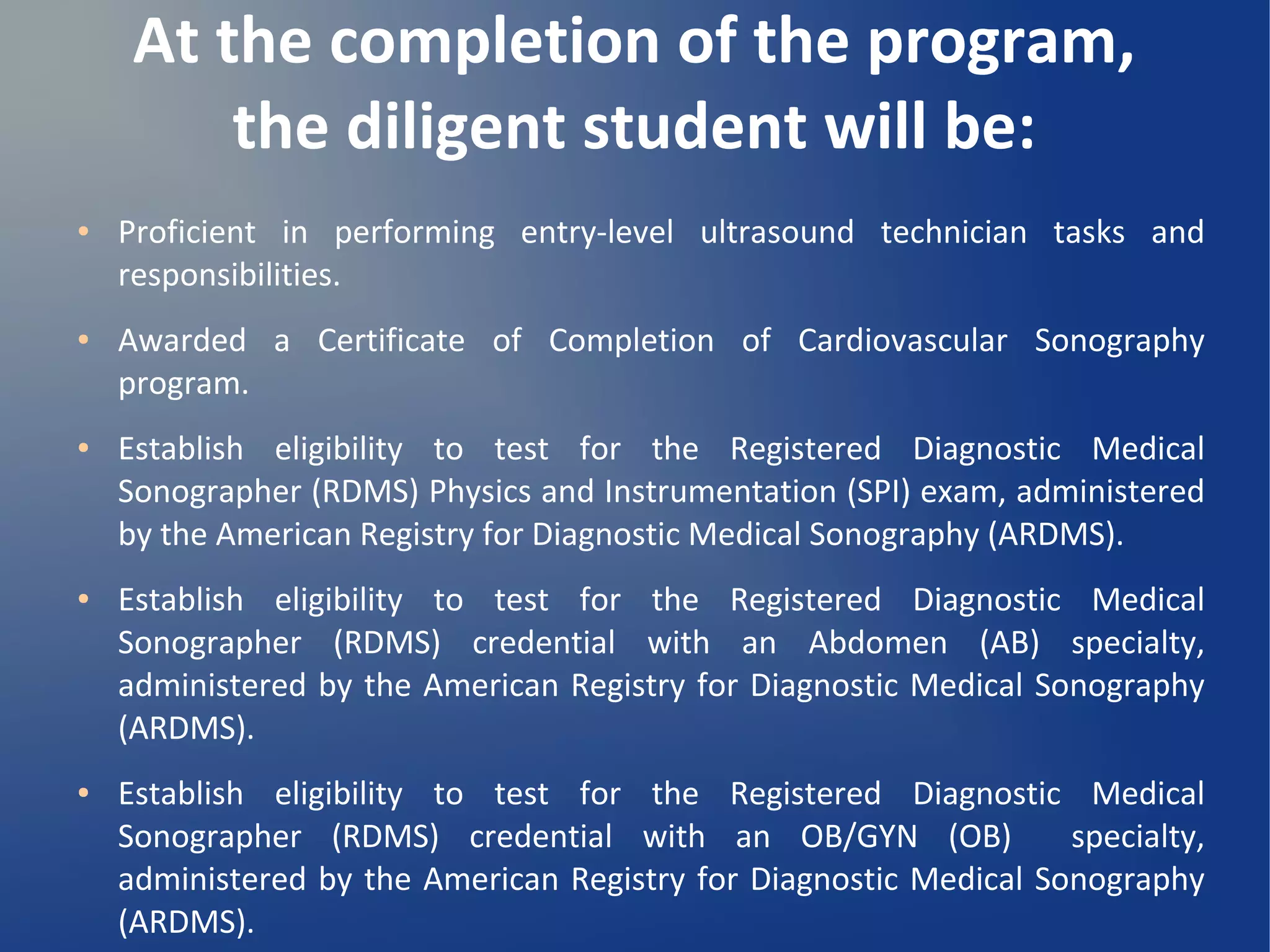 At the completion of the program, the diligent student will be:

• Proficient in performing entry-level ultrasound technician tasks and responsibilities.

• Awarded a Certificate of Completion of Cardiovascular Sonography program.

• Establish eligibility to test for the Registered Diagnostic Medical Sonographer (RDMS) Physics and Instrumentation (SPI) exam, administered by the American Registry for Diagnostic Medical Sonography (ARDMS).

• Establish eligibility to test for the Registered Diagnostic Medical Sonographer (RDMS) credential with an Abdomen (AB) specialty, administered by the American Registry for Diagnostic Medical Sonography (ARDMS).

• Establish eligibility to test for the Registered Diagnostic Medical Sonographer (RDMS) credential with an OB/GYN (OB) specialty, administered by the American Registry for Diagnostic Medical Sonography (ARDMS).